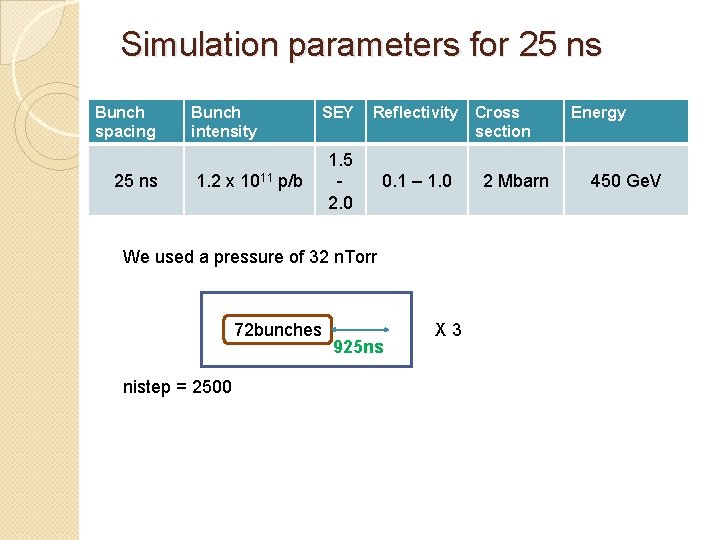 Simulation parameters for 25 ns

| Bunch spacing | Bunch intensity | SEY | Reflectivity | Cross section | Energy |
|---|---|---|---|---|---|
| 25 ns | 1.2 x $10^{11}$ p/b | 1.5 - 2.0 | 0.1 – 1.0 | 2 Mbarn | 450 GeV |

We used a pressure of 32 nTorr

72bunches
925ns
X 3

nistep = 2500